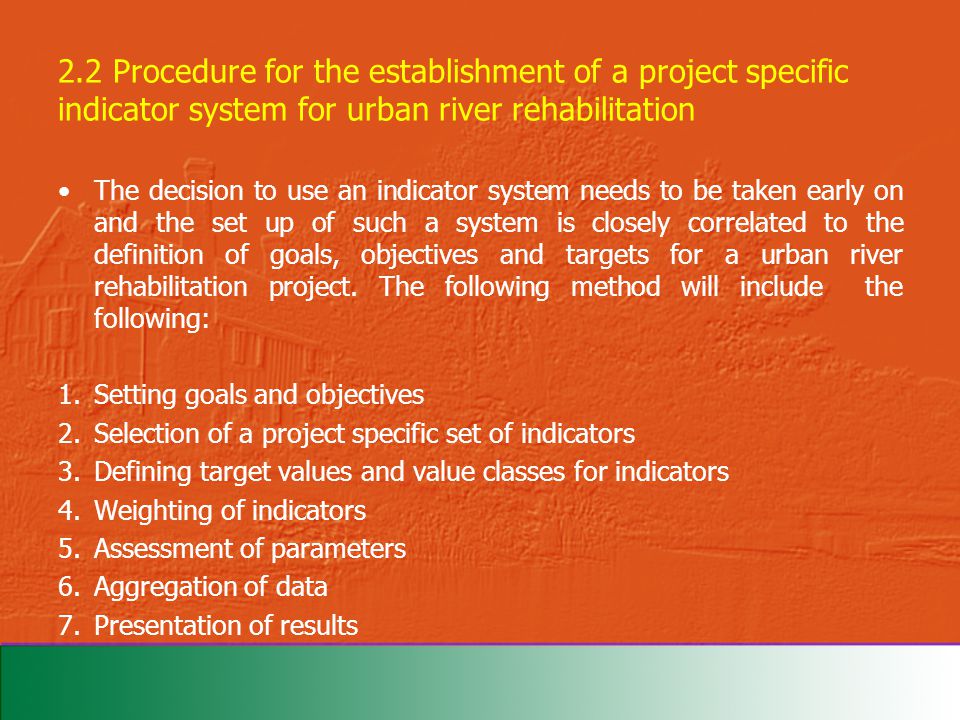 2.2 Procedure for the establishment of a project specific indicator system for urban river rehabilitation

• The decision to use an indicator system needs to be taken early on and the set up of such a system is closely correlated to the definition of goals, objectives and targets for a urban river rehabilitation project. The following method will include the following:

1. Setting goals and objectives
2. Selection of a project specific set of indicators
3. Defining target values and value classes for indicators
4. Weighting of indicators
5. Assessment of parameters
6. Aggregation of data
7. Presentation of results